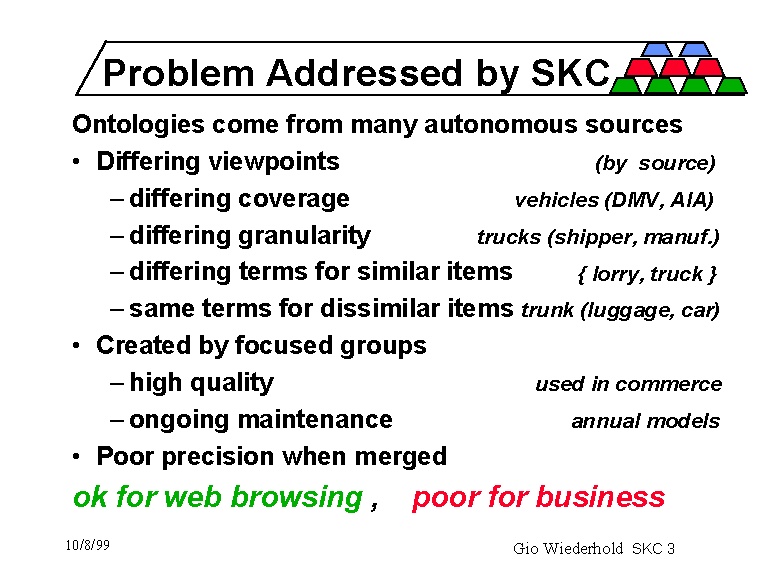 Problem Addressed by SKC

Ontologies come from many autonomous sources

• Differing viewpoints (by source)
– differing coverage vehicles (DMV, AIA)
– differing granularity trucks (shipper, manuf.)
– differing terms for similar items { lorry, truck }
– same terms for dissimilar items trunk (luggage, car)

• Created by focused groups
– high quality used in commerce
– ongoing maintenance annual models

• Poor precision when merged

ok for web browsing , poor for business

10/8/99

Gio Wiederhold SKC 3